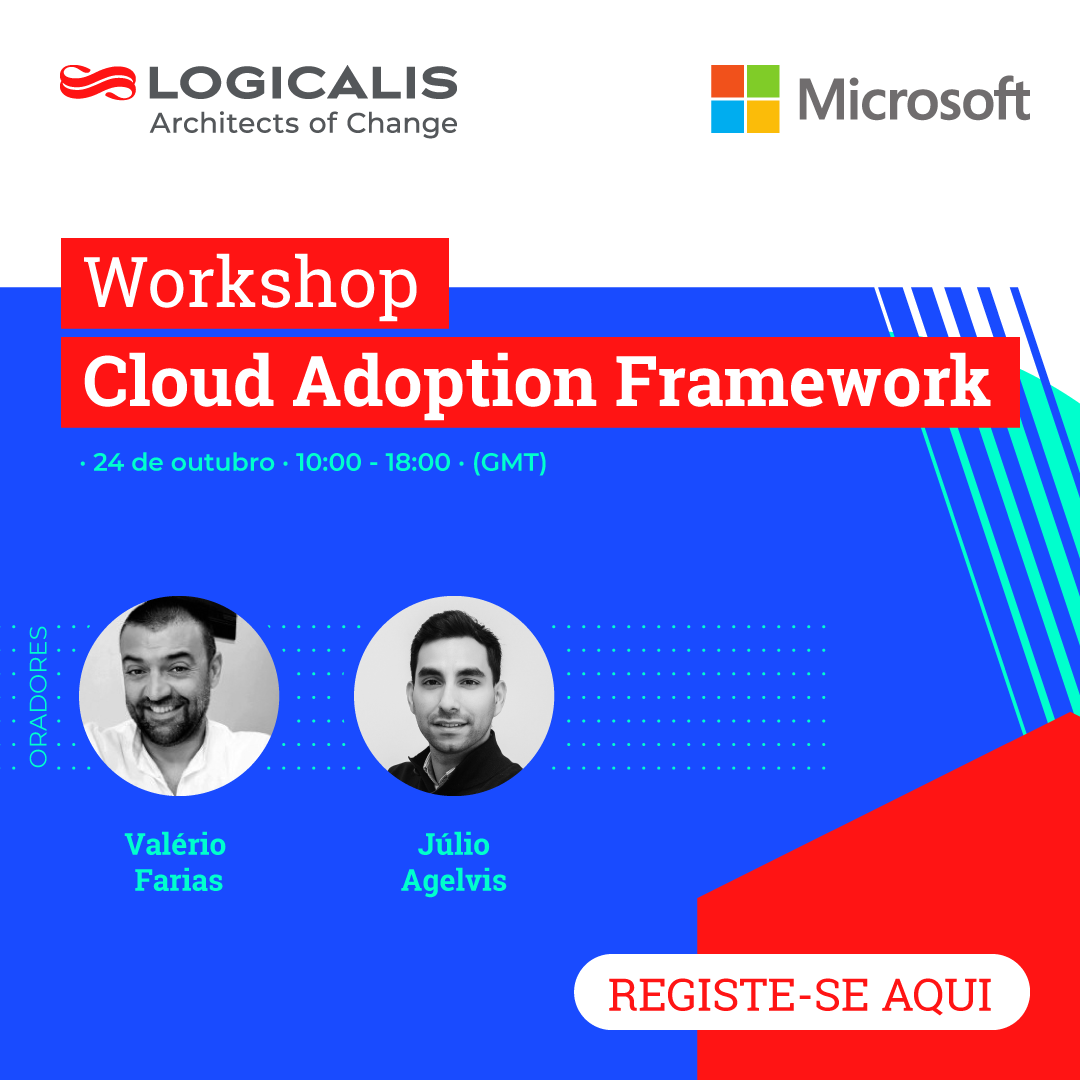 LOGICALIS
Architects of Change

Microsoft

Workshop
Cloud Adoption Framework

· 24 de outubro · 10:00 - 18:00 · (GMT)

ORADORES

Valério Farias

Júlio Agelvis

REGISTE-SE AQUI